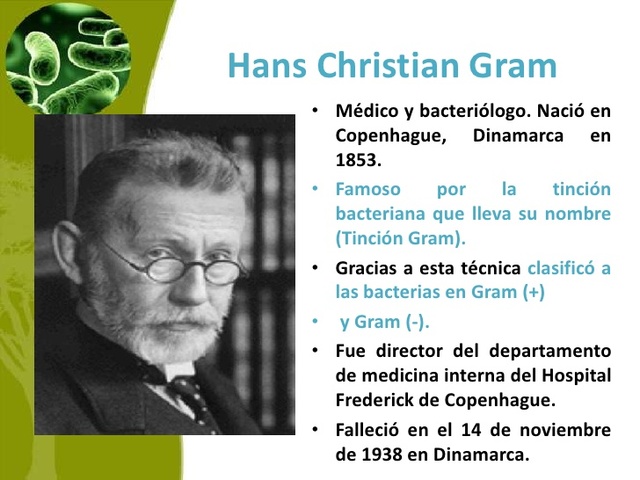 Hans Christian Gram

• Médico y bacteriólogo. Nació en Copenhague, Dinamarca en 1853.
• Famoso por la tinción bacteriana que lleva su nombre (Tinción Gram).
• Gracias a esta técnica clasificó a las bacterias en Gram (+)
• y Gram (-).
• Fue director del departamento de medicina interna del Hospital Frederick de Copenhague.
• Falleció en el 14 de noviembre de 1938 en Dinamarca.